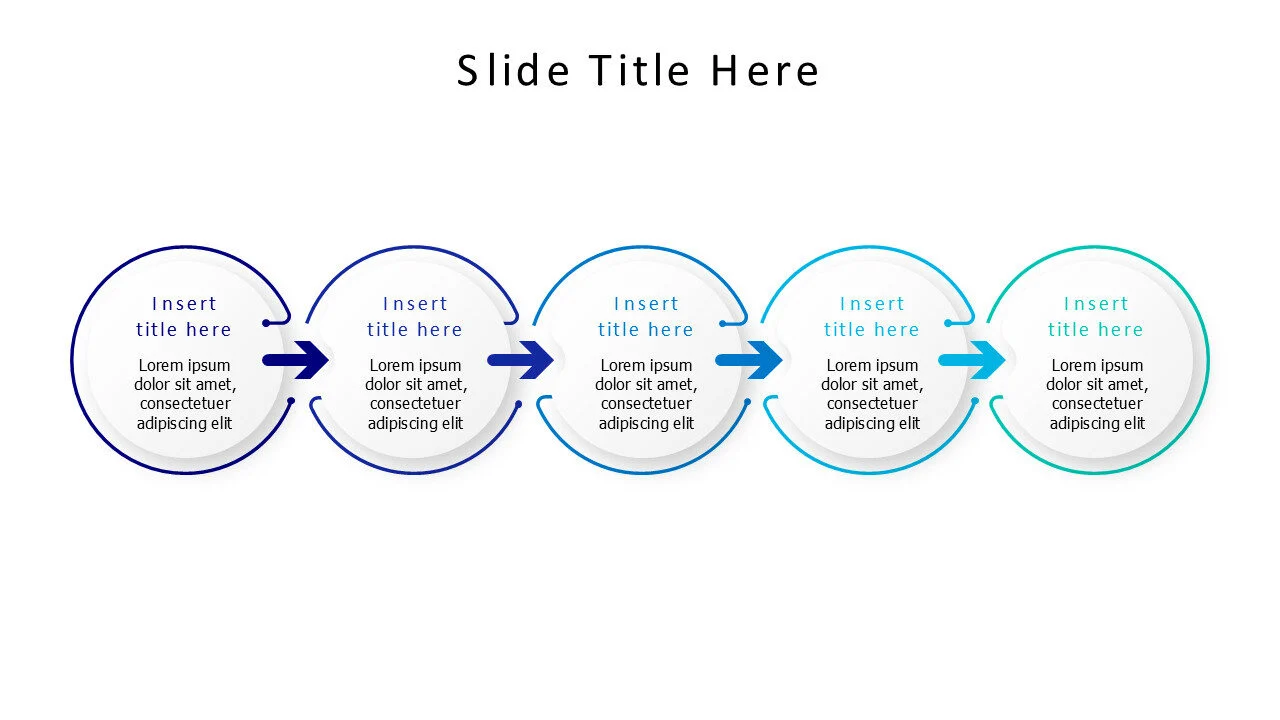 Slide Title Here

Insert title here

Lorem ipsum dolor sit amet, consectetuer adipiscing elit

Insert title here

Lorem ipsum dolor sit amet, consectetuer adipiscing elit

Insert title here

Lorem ipsum dolor sit amet, consectetuer adipiscing elit

Insert title here

Lorem ipsum dolor sit amet, consectetuer adipiscing elit

Insert title here

Lorem ipsum dolor sit amet, consectetuer adipiscing elit